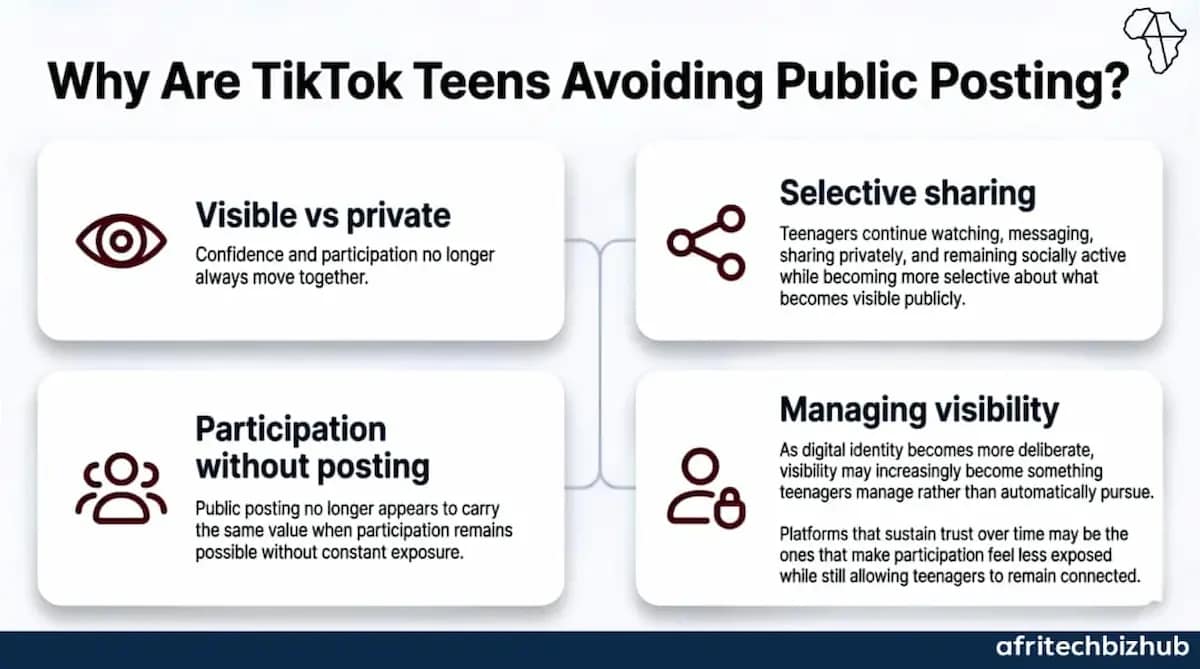 Why Are TikTok Teens Avoiding Public Posting?

Visible vs private

Confidence and participation no longer always move together.

Participation without posting

Public posting no longer appears to carry the same value when participation remains possible without constant exposure.

Selective sharing

Teenagers continue watching, messaging, sharing privately, and remaining socially active while becoming more selective about what becomes visible publicly.

Managing visibility

As digital identity becomes more deliberate, visibility may increasingly become something teenagers manage rather than automatically pursue.

Platforms that sustain trust over time may be the ones that make participation feel less exposed while still allowing teenagers to remain connected.

afritechbizhub